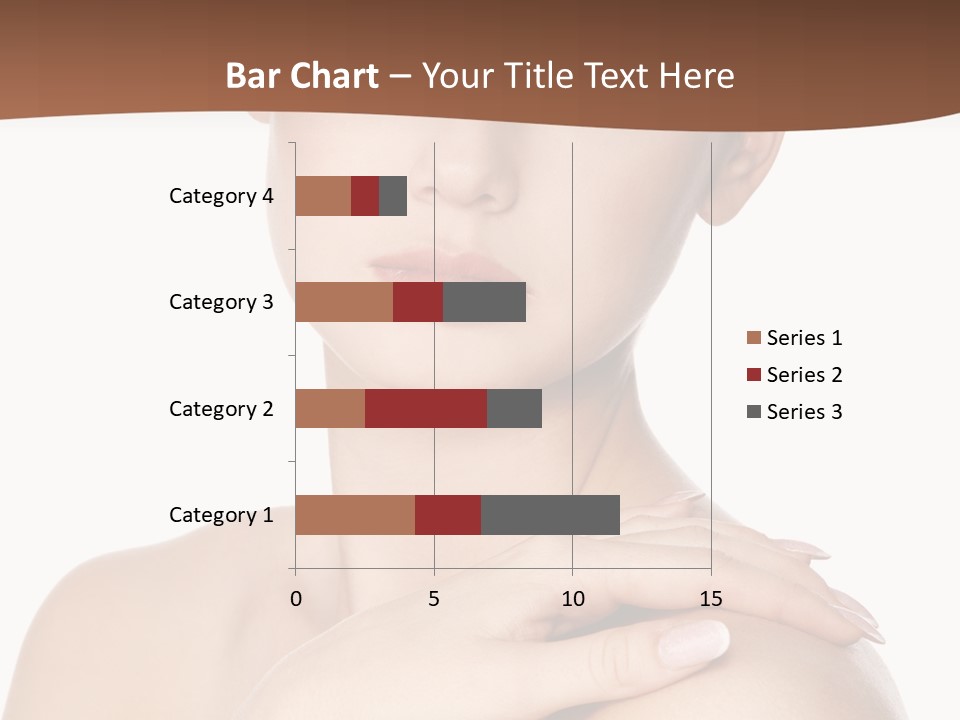 Bar Chart – Your Title Text Here

Category 4
Category 3
Category 2
Category 1

0 5 10 15

Series 1
Series 2
Series 3